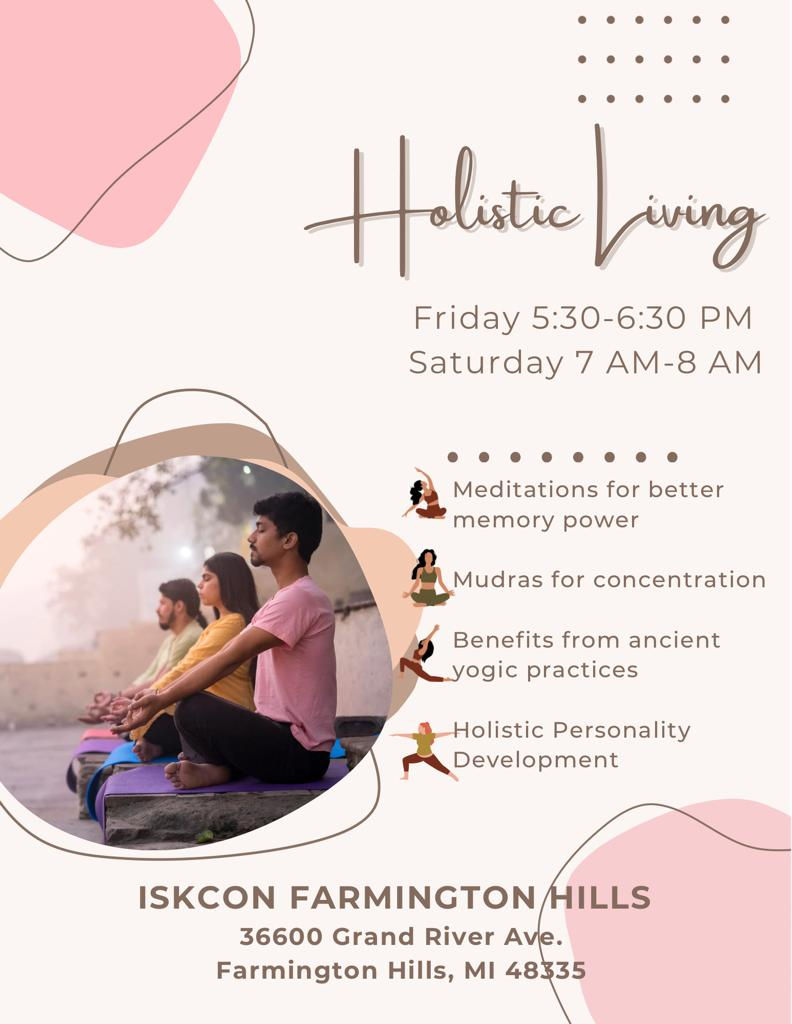 Holistic Living

Friday 5:30-6:30 PM
Saturday 7 AM-8 AM

Meditations for better memory power

Mudras for concentration

Benefits from ancient yogic practices

Holistic Personality Development

ISKCON FARMINGTON HILLS
36600 Grand River Ave.
Farmington Hills, MI 48335